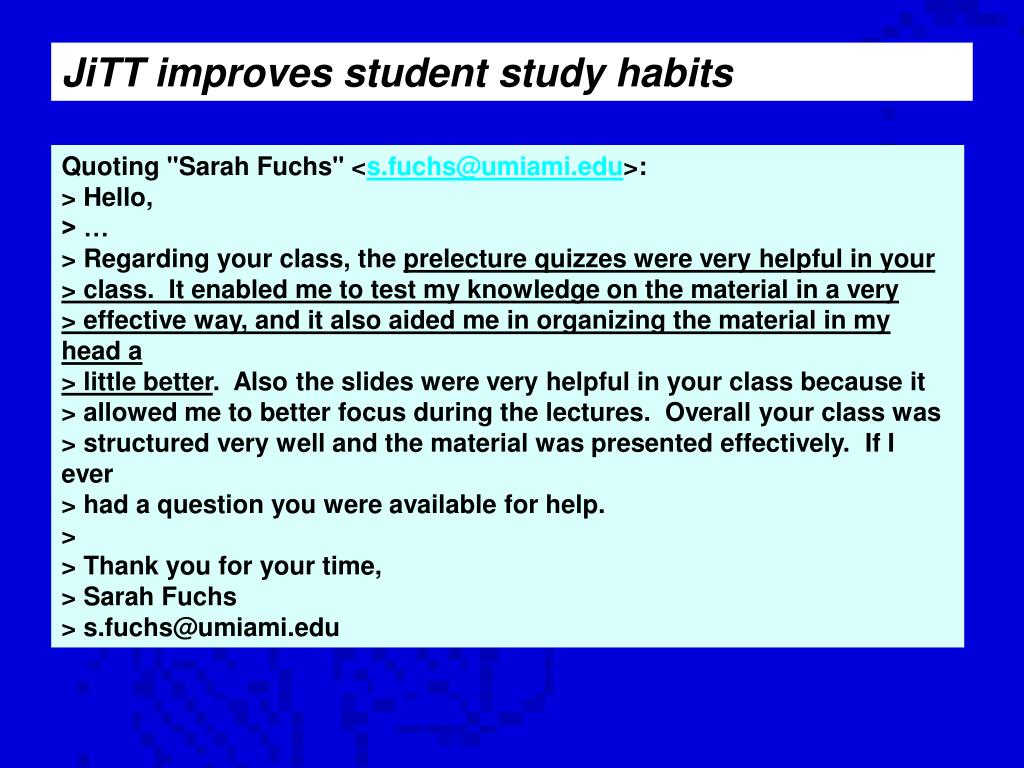 JiTT improves student study habits

Quoting "Sarah Fuchs" <s.fuchs@umiami.edu>:
> Hello,
> …
> Regarding your class, the prelecture quizzes were very helpful in your
> class. It enabled me to test my knowledge on the material in a very
> effective way, and it also aided me in organizing the material in my head a
> little better. Also the slides were very helpful in your class because it
> allowed me to better focus during the lectures. Overall your class was
> structured very well and the material was presented effectively. If I ever
> had a question you were available for help.
>
> Thank you for your time,
> Sarah Fuchs
> s.fuchs@umiami.edu